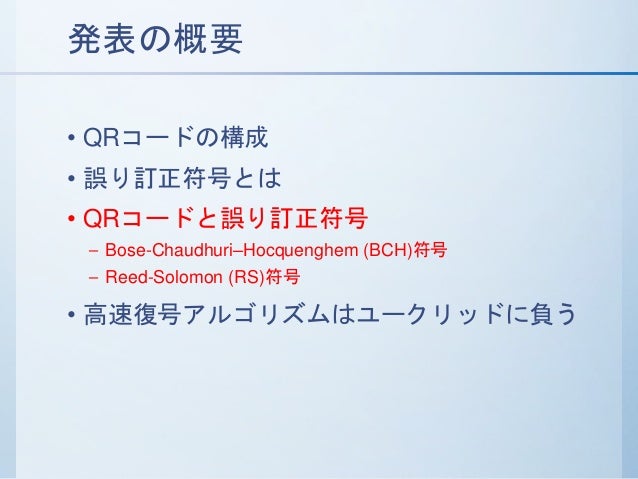 発表の概要

• QRコードの構成
• 誤り訂正符号とは
• QRコードと誤り訂正符号
– Bose-Chaudhuri–Hocquenghem (BCH)符号
– Reed-Solomon (RS)符号
• 高速復号アルゴリズムはユークリッドに負う